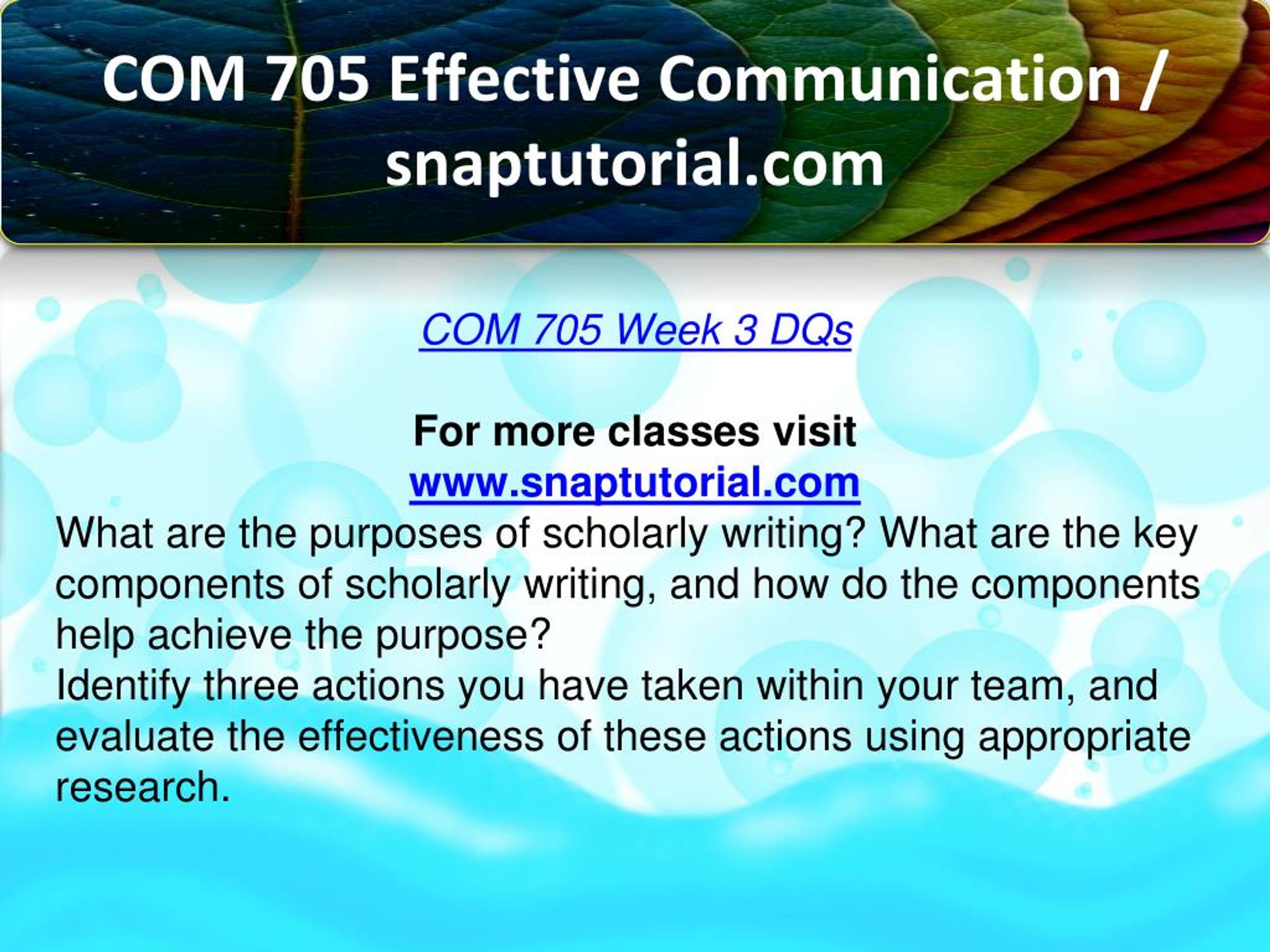 COM 705 Effective Communication / snaptutorial.com

COM 705 Week 3 DQs

For more classes visit
www.snaptutorial.com
What are the purposes of scholarly writing? What are the key components of scholarly writing, and how do the components help achieve the purpose?
Identify three actions you have taken within your team, and evaluate the effectiveness of these actions using appropriate research.